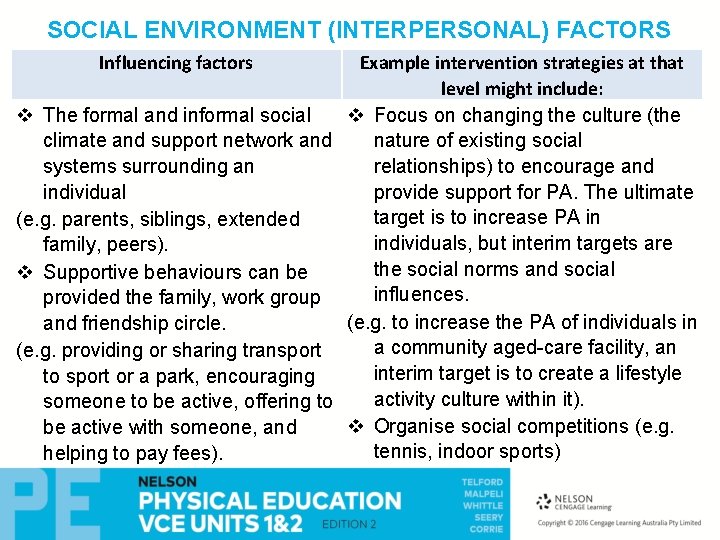 SOCIAL ENVIRONMENT (INTERPERSONAL) FACTORS

| Influencing factors | Example intervention strategies at that level might include: |
|---|---|
| ❖ The formal and informal social climate and support network and systems surrounding an individual (e.g. parents, siblings, extended family, peers). ❖ Supportive behaviours can be provided the family, work group and friendship circle. (e.g. providing or sharing transport to sport or a park, encouraging someone to be active, offering to be active with someone, and helping to pay fees). | ❖ Focus on changing the culture (the nature of existing social relationships) to encourage and provide support for PA. The ultimate target is to increase PA in individuals, but interim targets are the social norms and social influences. (e.g. to increase the PA of individuals in a community aged-care facility, an interim target is to create a lifestyle activity culture within it). ❖ Organise social competitions (e.g. tennis, indoor sports) |

PE
NELSON
PHYSICAL EDUCATION
VCE UNITS 1&2
EDITION 2
TELFORD
MALPELI
WHITTLE
SEERY
CORRIE
NELSON
CENGAGE Learning
Copyright © 2016 Cengage Learning Australia Pty Limited